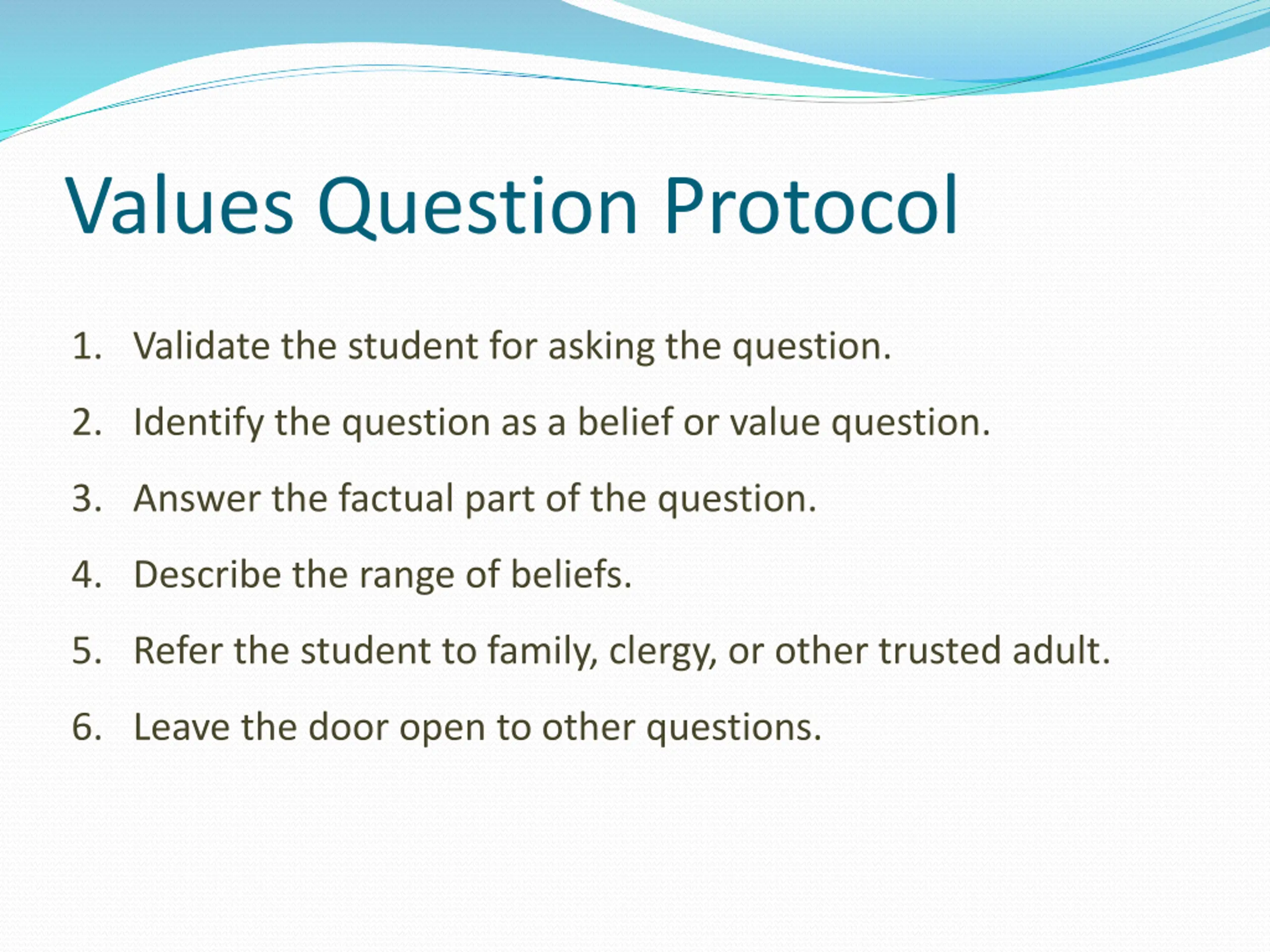 Values Question Protocol

1. Validate the student for asking the question.
2. Identify the question as a belief or value question.
3. Answer the factual part of the question.
4. Describe the range of beliefs.
5. Refer the student to family, clergy, or other trusted adult.
6. Leave the door open to other questions.